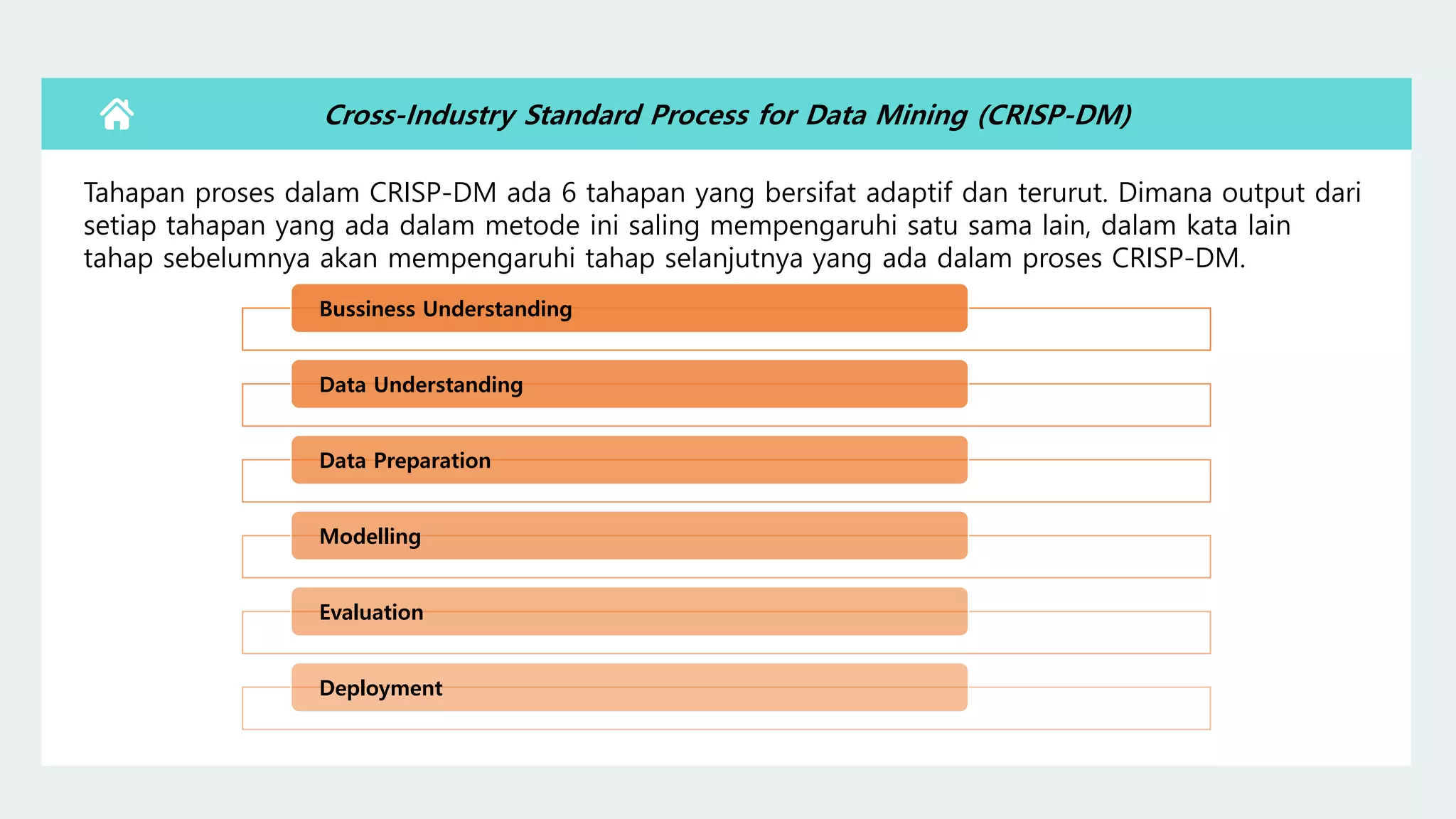 Cross-Industry Standard Process for Data Mining (CRISP-DM)

Tahapan proses dalam CRISP-DM ada 6 tahapan yang bersifat adaptif dan terurut. Dimana output dari setiap tahapan yang ada dalam metode ini saling mempengaruhi satu sama lain, dalam kata lain tahap sebelumnya akan mempengaruhi tahap selanjutnya yang ada dalam proses CRISP-DM.

Bussiness Understanding

Data Understanding

Data Preparation

Modelling

Evaluation

Deployment